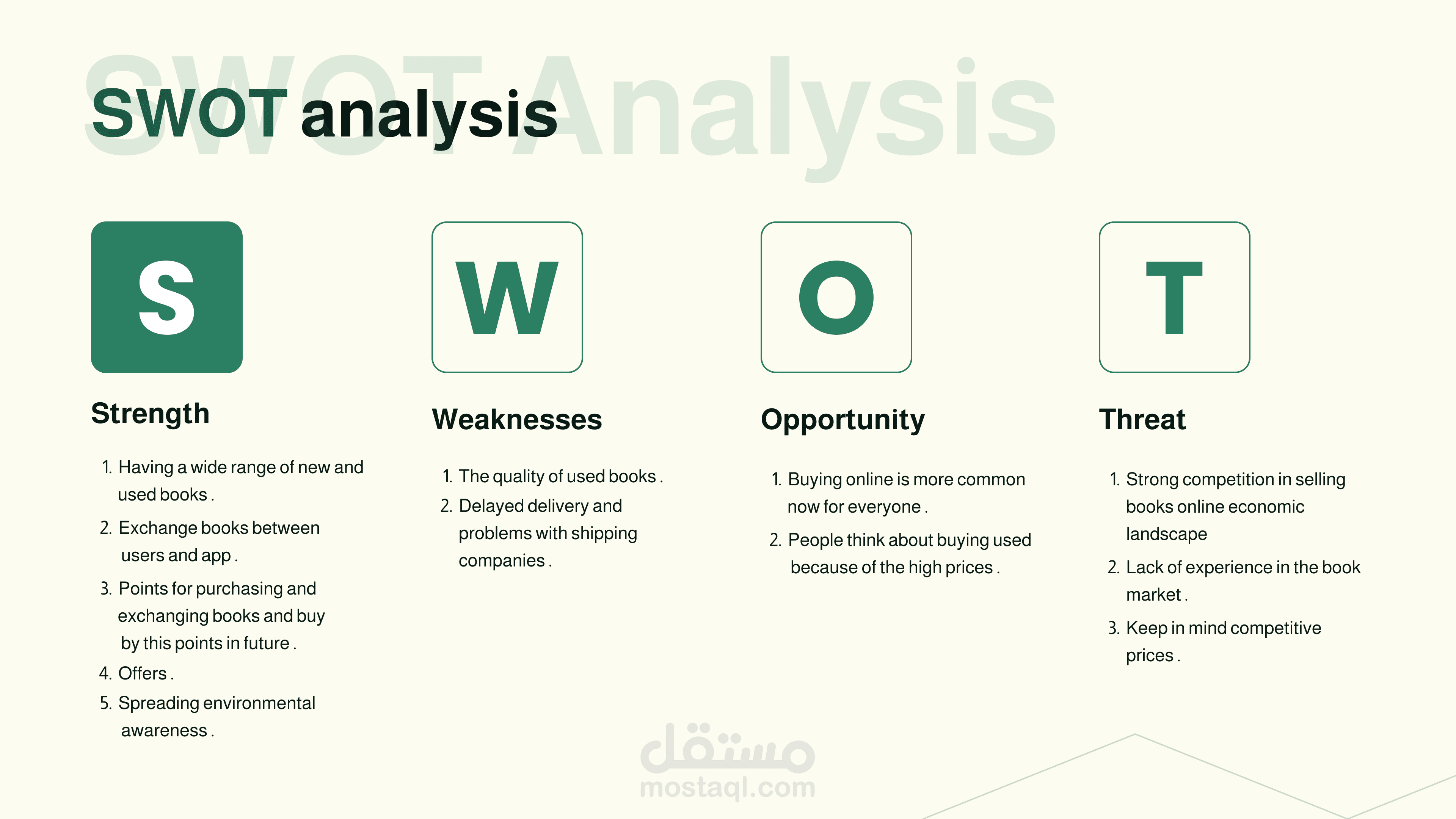 SWOT Analysis

SWOT analysis

S

Strength

1. Having a wide range of new and used books .
2. Exchange books between users and app .
3. Points for purchasing and exchanging books and buy by this points in future .
4. Offers .
5. Spreading environmental awareness .

W

Weaknesses

1. The quality of used books .
2. Delayed delivery and problems with shipping companies .

O

Opportunity

1. Buying online is more common now for everyone .
2. People think about buying used because of the high prices .

T

Threat

1. Strong competition in selling books online economic landscape
2. Lack of experience in the book market .
3. Keep in mind competitive prices .

مستقل
mostaql.com